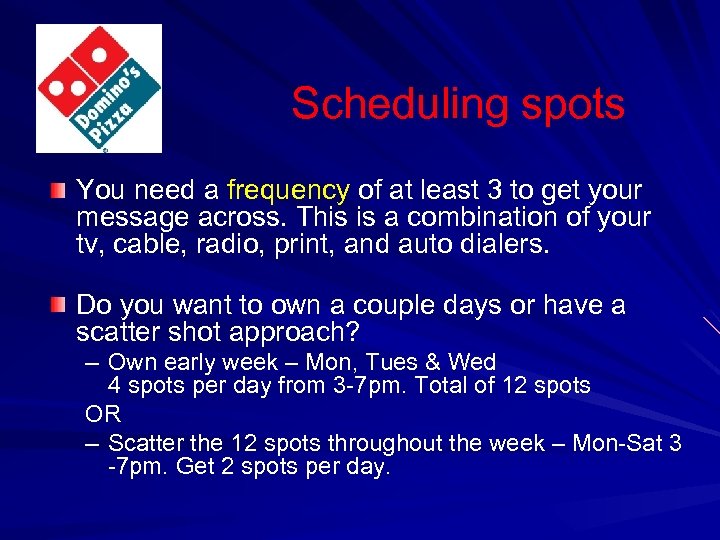 Domino's Pizza

Scheduling spots

You need a frequency of at least 3 to get your message across. This is a combination of your tv, cable, radio, print, and auto dialers.

Do you want to own a couple days or have a scatter shot approach?

– Own early week – Mon, Tues & Wed 4 spots per day from 3-7pm. Total of 12 spots

OR

– Scatter the 12 spots throughout the week – Mon-Sat 3 -7pm. Get 2 spots per day.